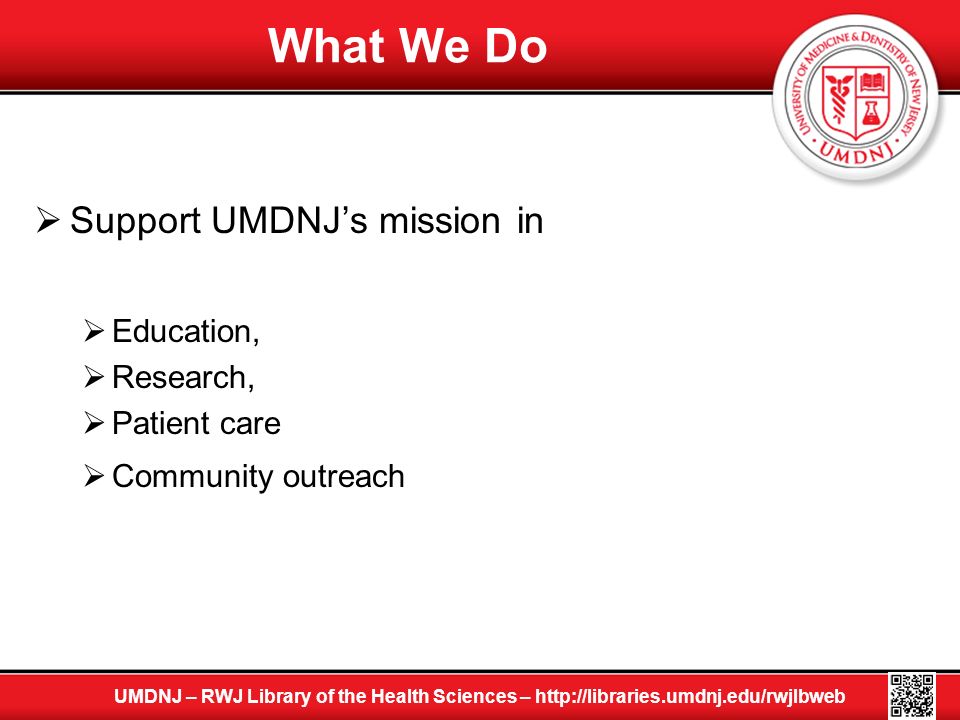 What We Do

UNIVERSITY OF MEDICINE & DENTISTRY OF NEW JERSEY
UMDNJ

➢ Support UMDNJ's mission in

➢ Education,
➢ Research,
➢ Patient care
➢ Community outreach

UMDNJ – RWJ Library of the Health Sciences – http://libraries.umdnj.edu/rwjlbweb